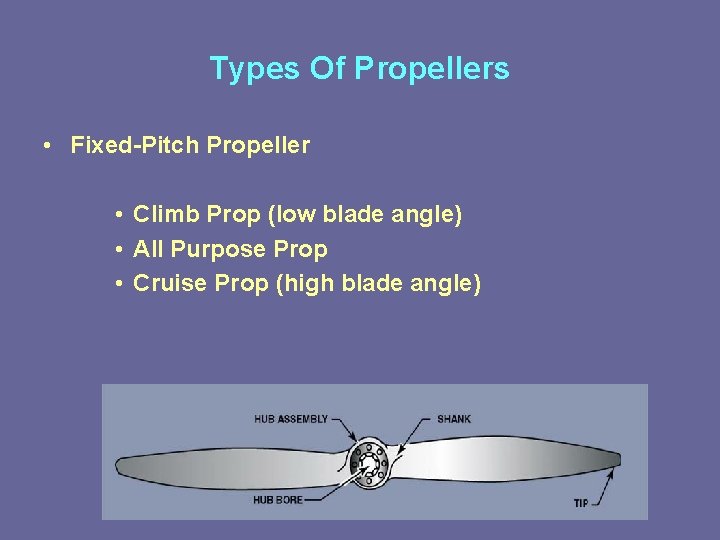 Types Of Propellers

• Fixed-Pitch Propeller

• Climb Prop (low blade angle)
• All Purpose Prop
• Cruise Prop (high blade angle)

HUB ASSEMBLY
SHANK
HUB BORE
TIP